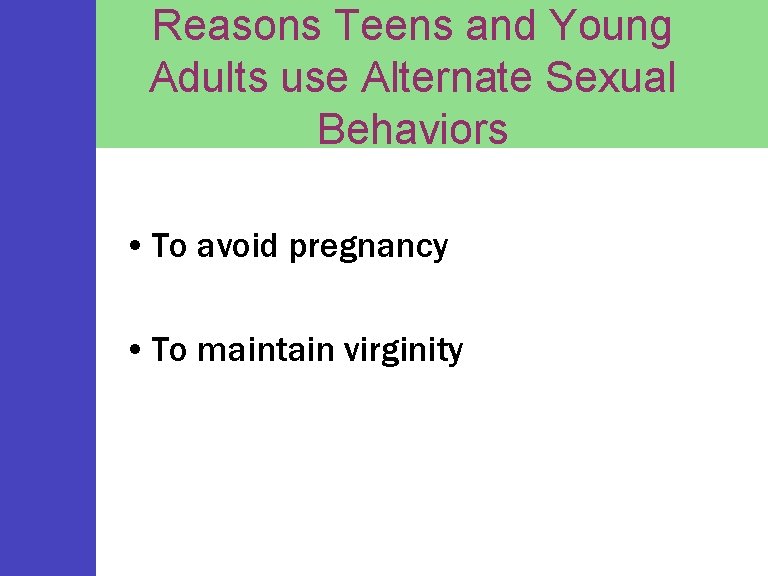 Reasons Teens and Young Adults use Alternate Sexual Behaviors

• To avoid pregnancy

• To maintain virginity